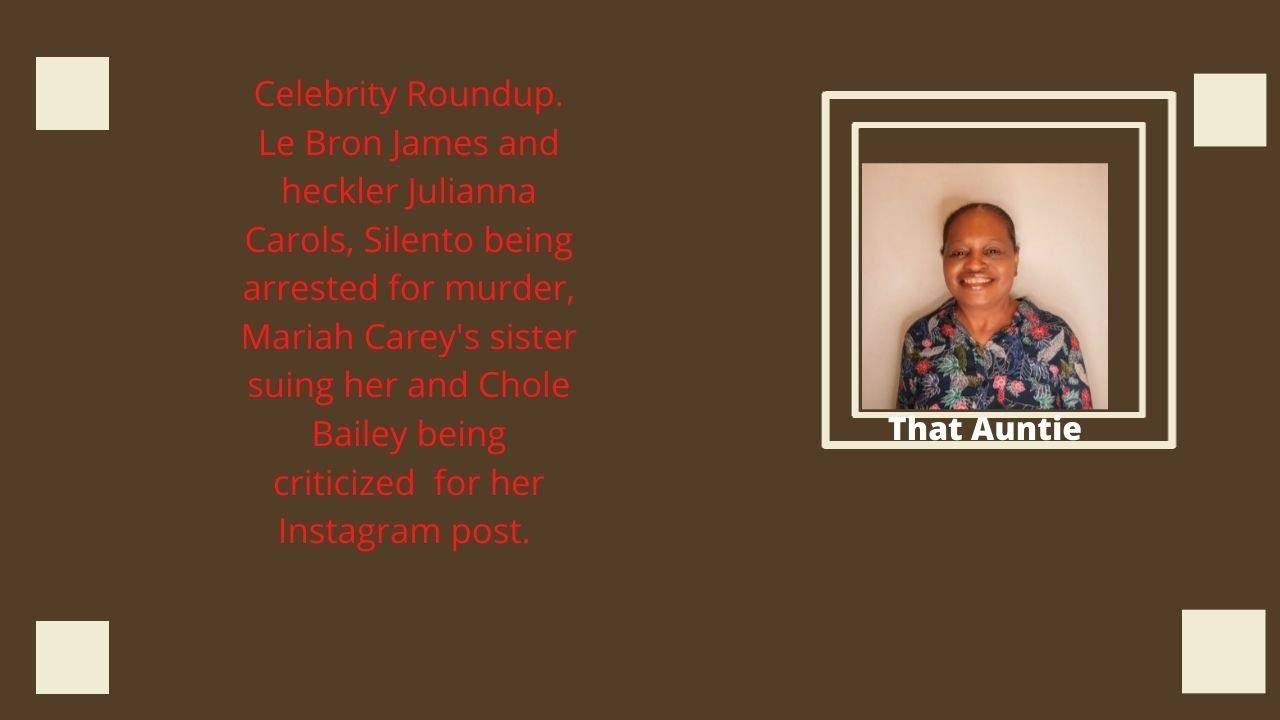 Celebrity Roundup. Le Bron James and heckler Julianna Carols, Silento being arrested for murder, Mariah Carey's sister suing her and Chole Bailey being criticized for her Instagram post.

That Auntie